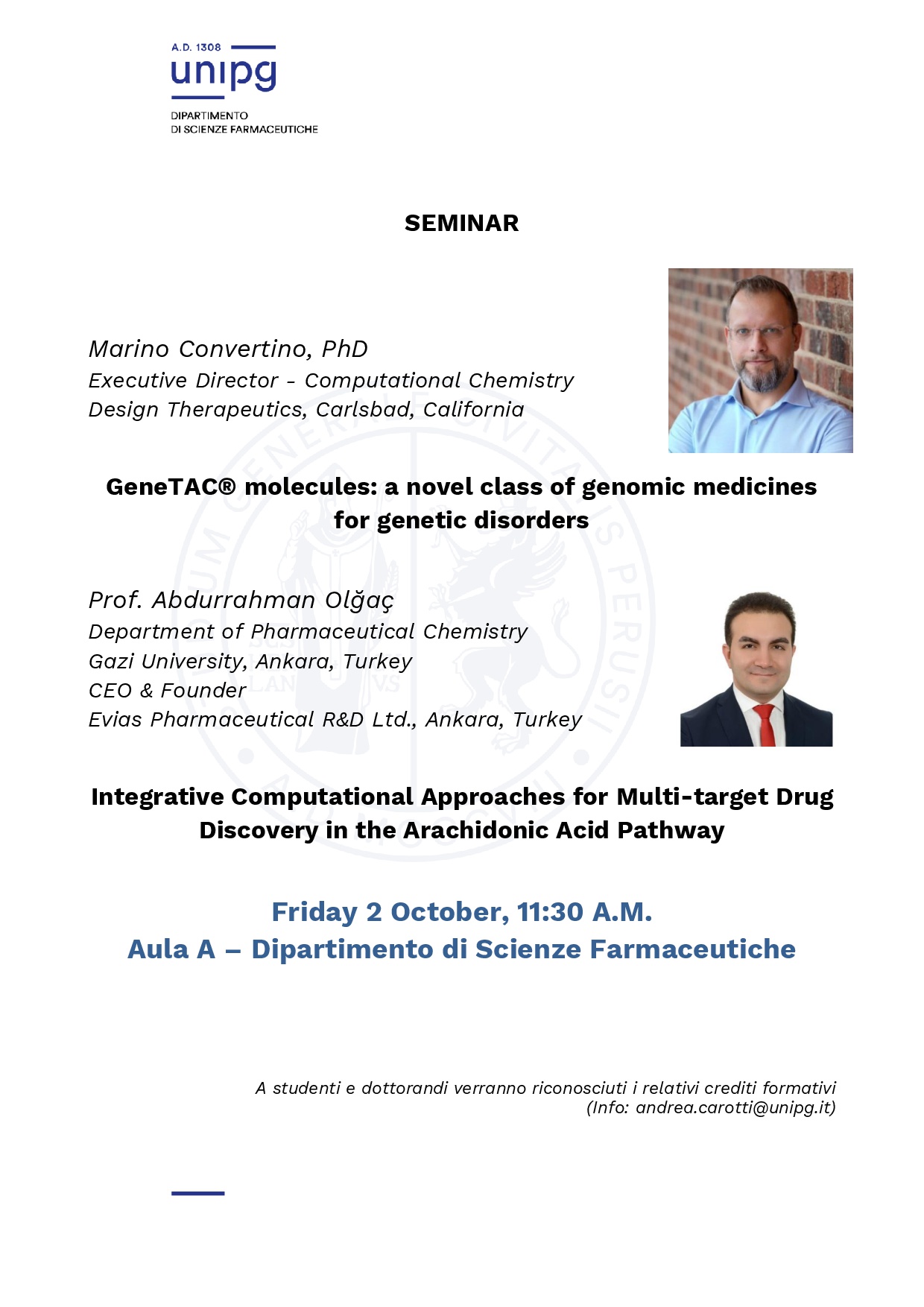 A.D. 1308
unipg
DIPARTIMENTO
DI SCIENZE FARMACEUTICHE

SEMINAR

Marino Convertino, PhD
Executive Director - Computational Chemistry
Design Therapeutics, Carlsbad, California

GeneTAC® molecules: a novel class of genomic medicines for genetic disorders

Prof. Abdurrahman Olğaç
Department of Pharmaceutical Chemistry
Gazi University, Ankara, Turkey
CEO & Founder
Evias Pharmaceutical R&D Ltd., Ankara, Turkey

Integrative Computational Approaches for Multi-target Drug Discovery in the Arachidonic Acid Pathway

Friday 2 October, 11:30 A.M.
Aula A – Dipartimento di Scienze Farmaceutiche

A studenti e dottorandi verranno riconosciuti i relativi crediti formativi
(Info: andrea.carotti@unipg.it)